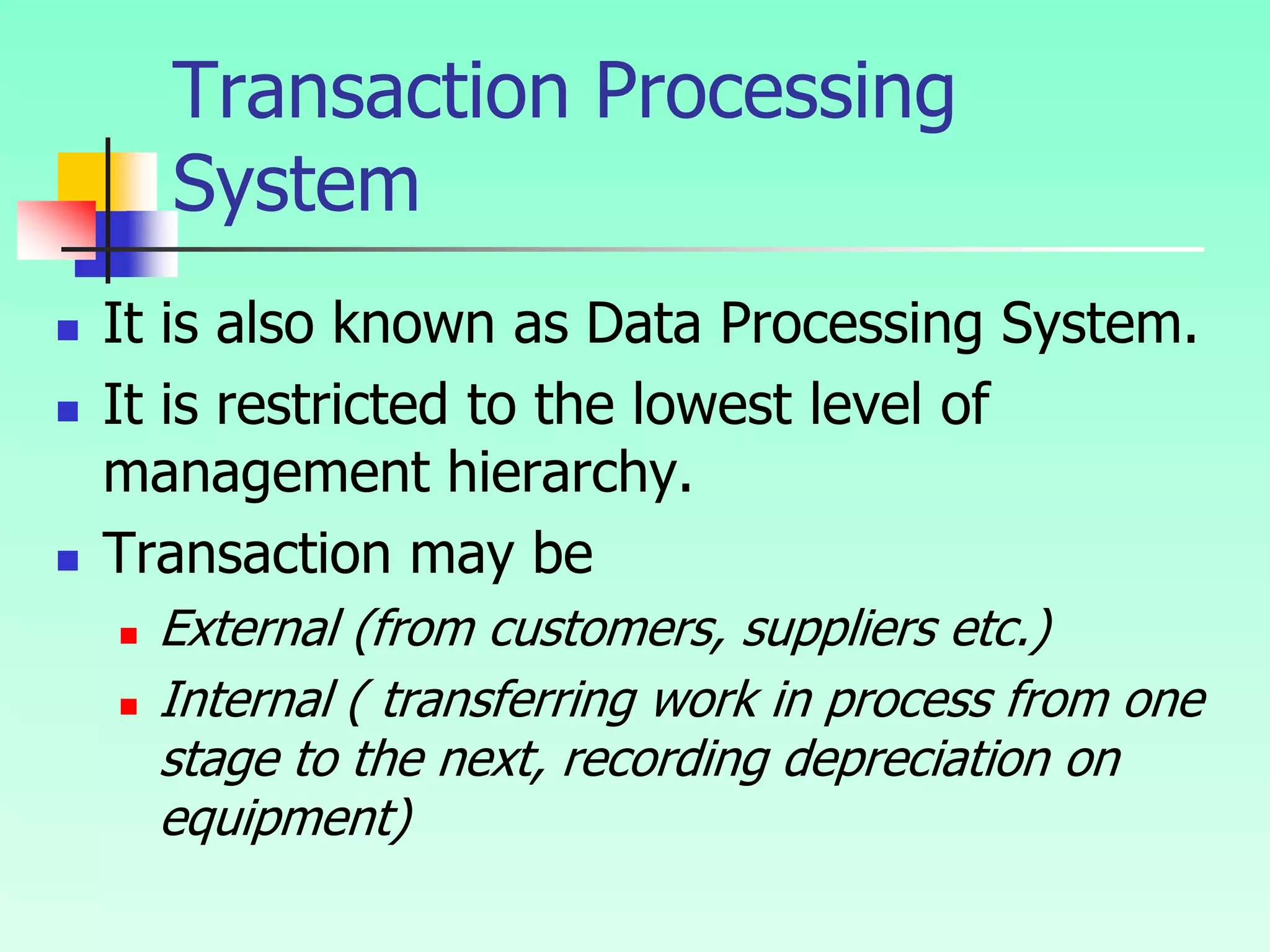 Transaction Processing System

- It is also known as Data Processing System.
- It is restricted to the lowest level of management hierarchy.
- Transaction may be
  - External (from customers, suppliers etc.)
  - Internal ( transferring work in process from one stage to the next, recording depreciation on equipment)